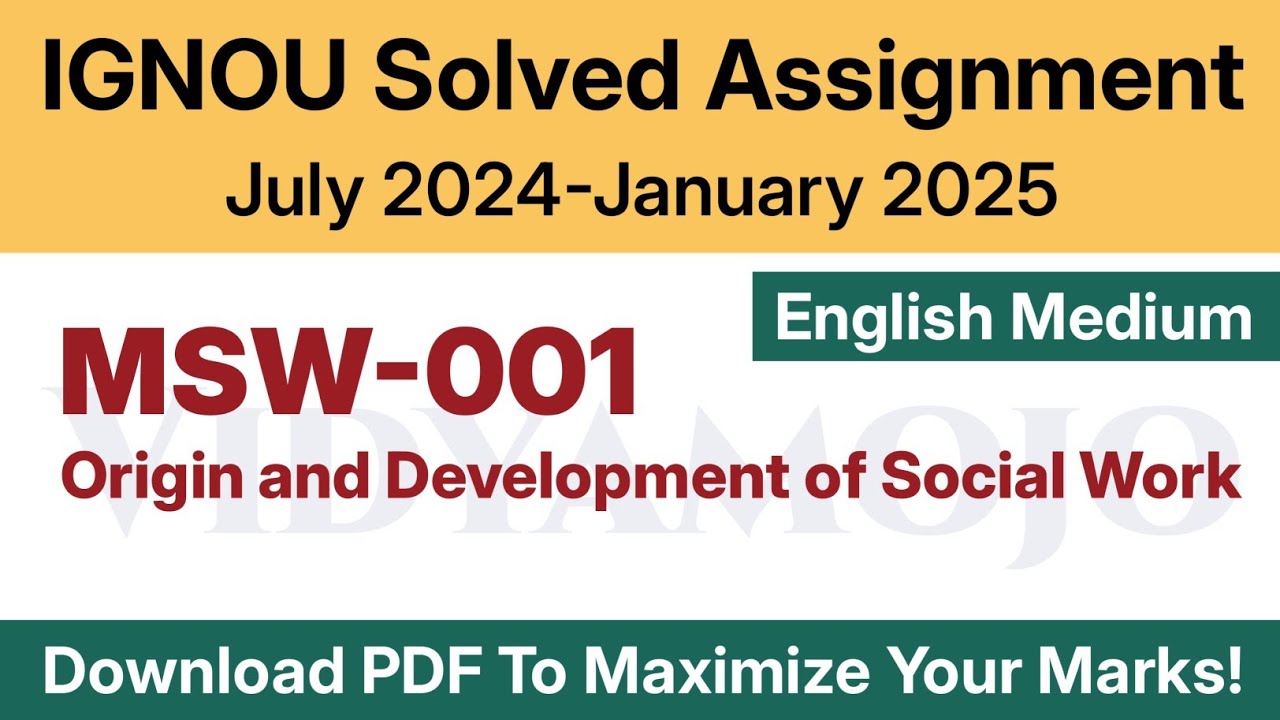 IGNOU Solved Assignment

July 2024-January 2025

English Medium

MSW-001

VIDYAMOJO

Origin and Development of Social Work

Download PDF To Maximize Your Marks!